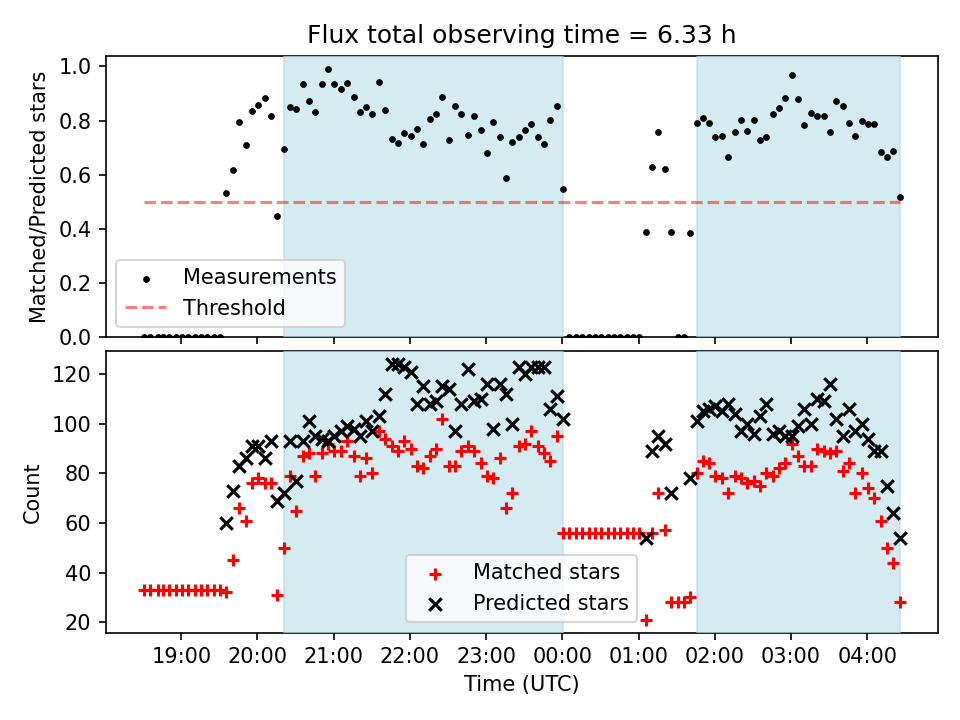 Flux total observing time = 6.33 h

Matched/Predicted stars

1.0
0.8
0.6
0.4
0.2
0.0

Measurements
Threshold

Count

120
100
80
60
40
20

Matched stars
Predicted stars

19:00
20:00
21:00
22:00
23:00
00:00
01:00
02:00
03:00
04:00

Time (UTC)